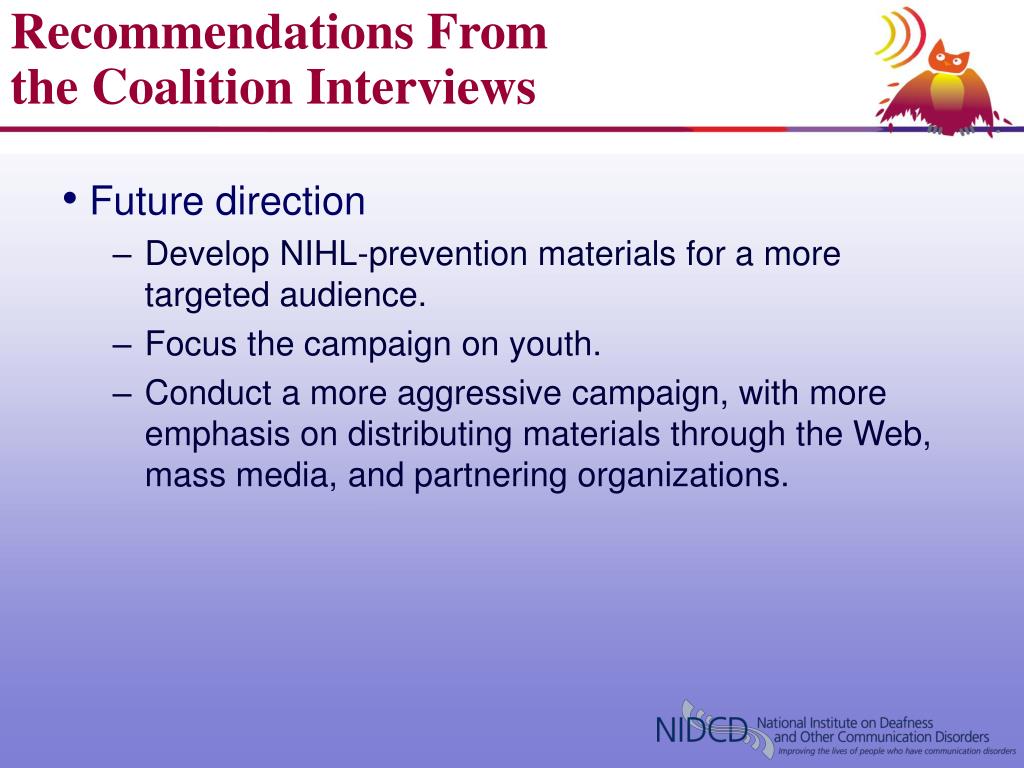 Recommendations From the Coalition Interviews

• Future direction
– Develop NIHL-prevention materials for a more targeted audience.
– Focus the campaign on youth.
– Conduct a more aggressive campaign, with more emphasis on distributing materials through the Web, mass media, and partnering organizations.

NIDCD National Institute on Deafness and Other Communication Disorders
Improving the lives of people who have communication disorders